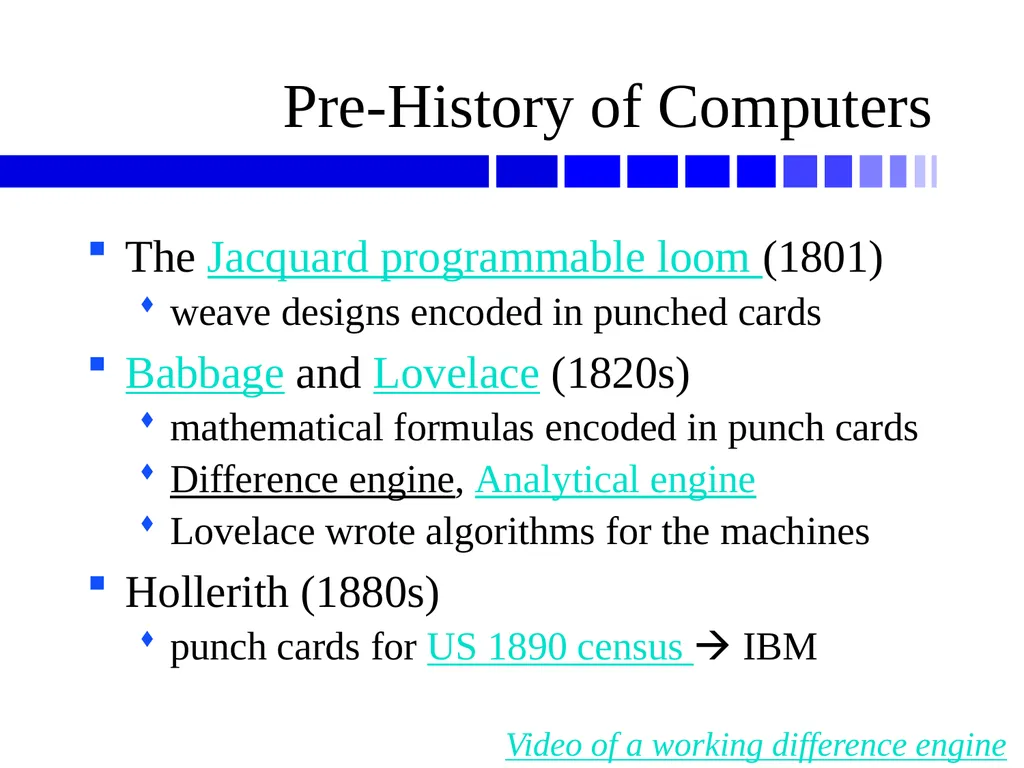 Pre-History of Computers

- The Jacquard programmable loom (1801)
  - weave designs encoded in punched cards
- Babbage and Lovelace (1820s)
  - mathematical formulas encoded in punch cards
  - Difference engine, Analytical engine
  - Lovelace wrote algorithms for the machines
- Hollerith (1880s)
  - punch cards for US 1890 census → IBM

Video of a working difference engine